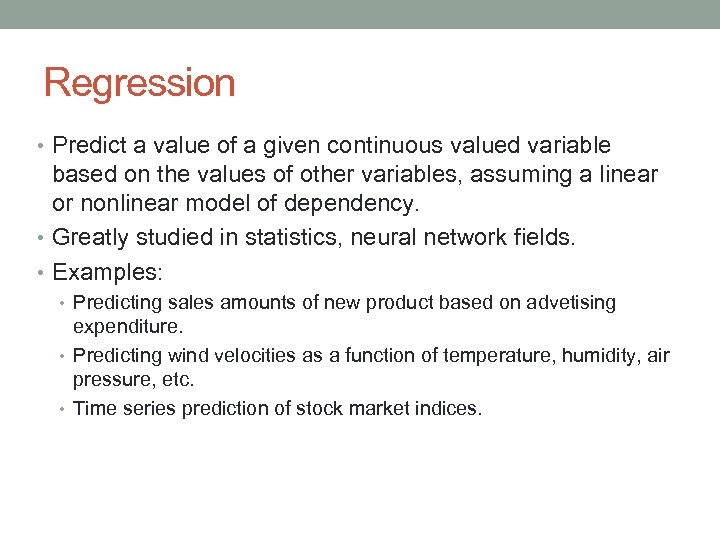 Regression

• Predict a value of a given continuous valued variable based on the values of other variables, assuming a linear or nonlinear model of dependency.
• Greatly studied in statistics, neural network fields.
• Examples:
  • Predicting sales amounts of new product based on advetising expenditure.
  • Predicting wind velocities as a function of temperature, humidity, air pressure, etc.
  • Time series prediction of stock market indices.